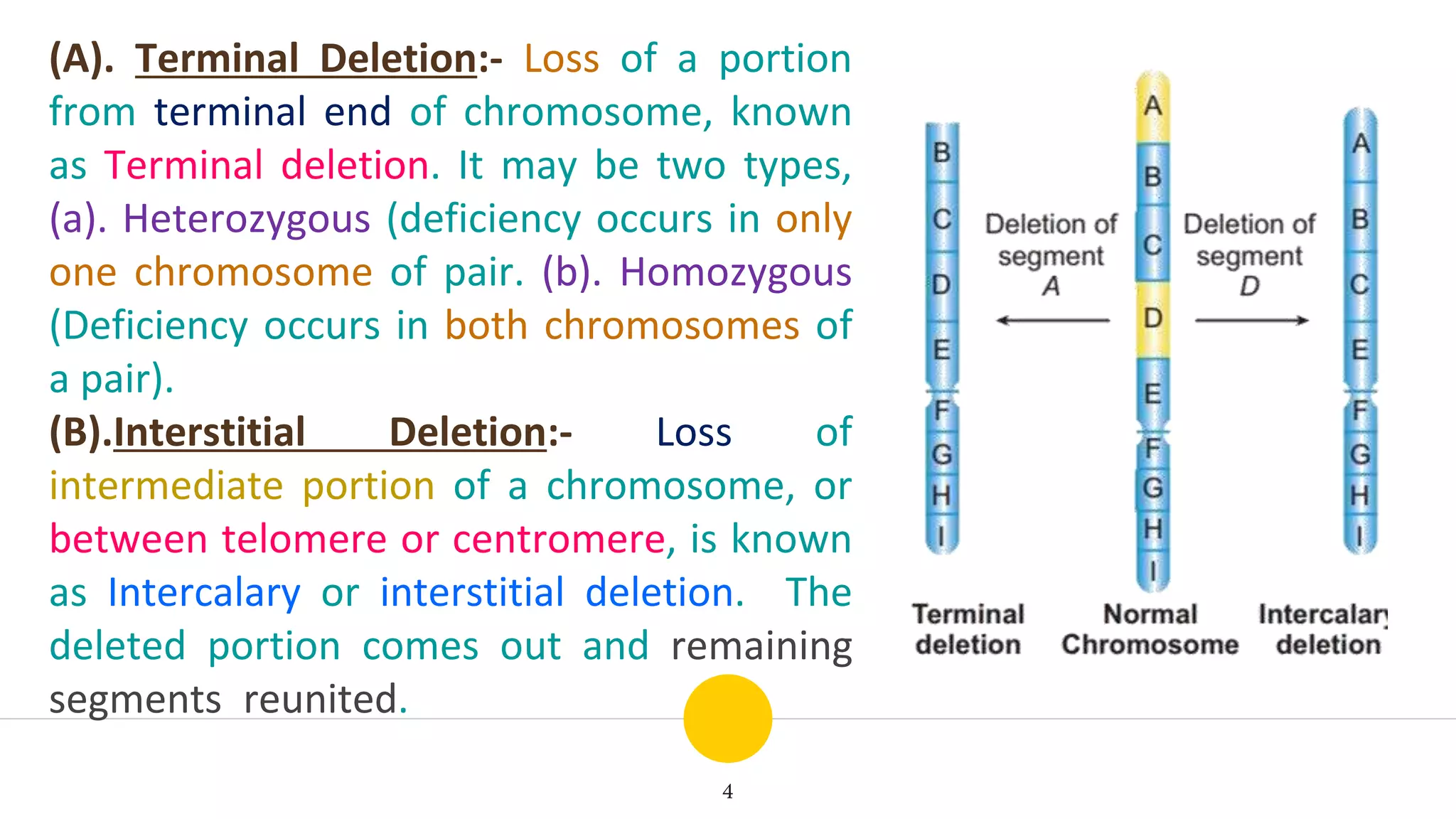 (A). Terminal Deletion:- Loss of a portion from terminal end of chromosome, known as Terminal deletion. It may be two types, (a). Heterozygous (deficiency occurs in only one chromosome of pair. (b). Homozygous (Deficiency occurs in both chromosomes of a pair).

(B).Interstitial Deletion:- Loss of intermediate portion of a chromosome, or between telomere or centromere, is known as Intercalary or interstitial deletion. The deleted portion comes out and remaining segments reunited.

B
C
D
E
F
G
H
I

Deletion of segment A

A
B
C
D
E
F
G
H
I

Deletion of segment D

A
B
C
E
F
G
H
I

Terminal deletion

Normal Chromosome

Intercalary deletion

4